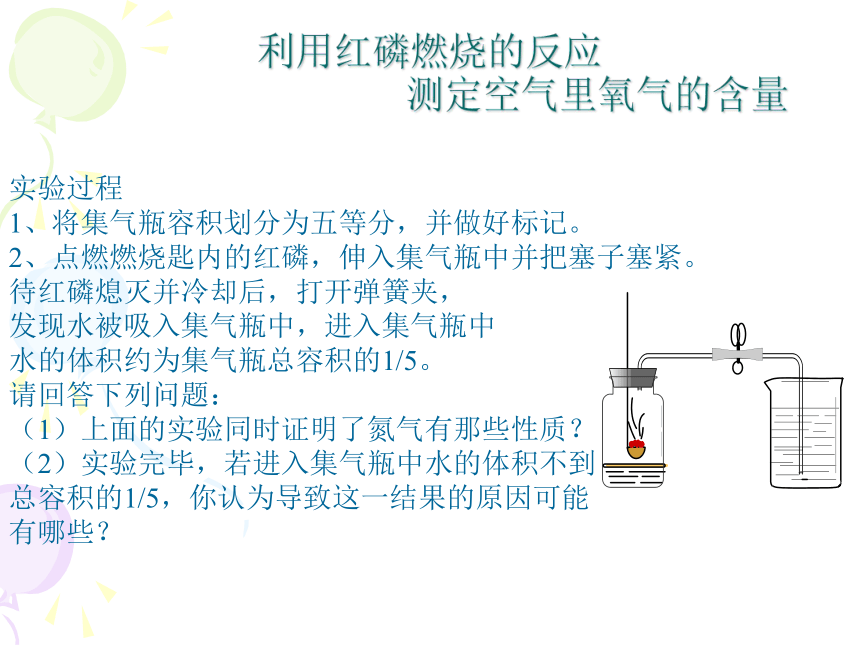 利用红磷燃烧的反应
测定空气里氧气的含量

实验过程
1、将集气瓶容积划分为五等分，并做好标记。
2、点燃燃烧匙内的红磷，伸入集气瓶中并把塞子塞紧。待红磷熄灭并冷却后，打开弹簧夹，发现水被吸入集气瓶中，进入集气瓶中水的体积约为集气瓶总容积的1/5。
请回答下列问题：
（1）上面的实验同时证明了氮气有那些性质？
（2）实验完毕，若进入集气瓶中水的体积不到总容积的1/5，你认为导致这一结果的原因可能有哪些？